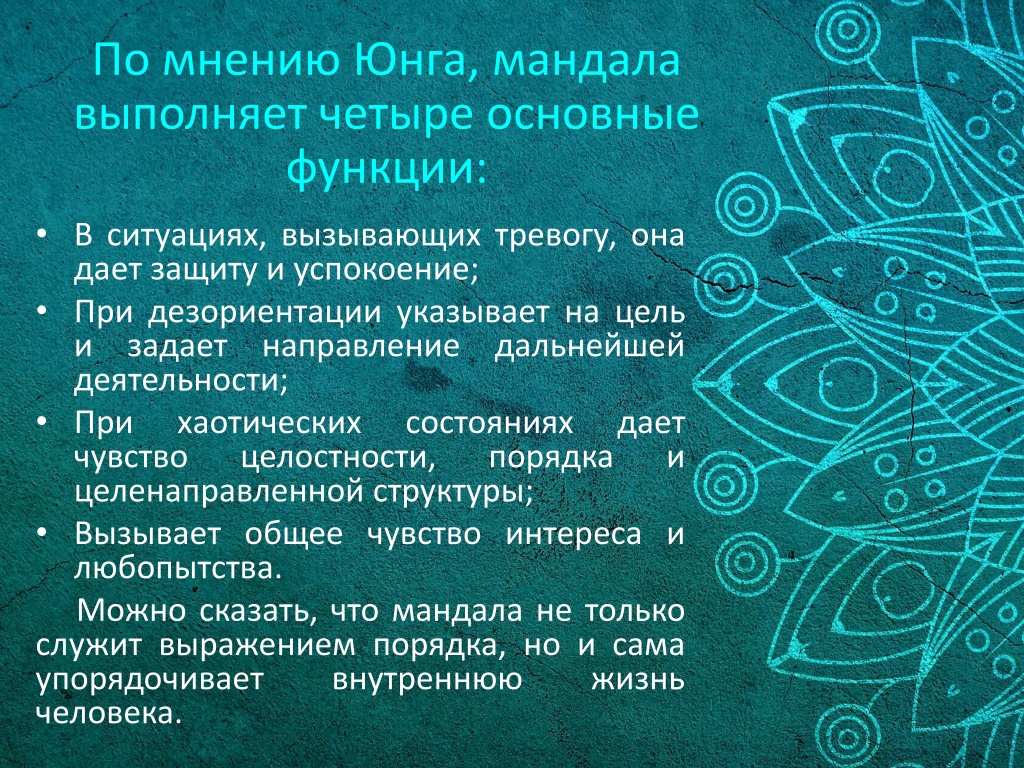 По мнению Юнга, мандала выполняет четыре основные функции:

• В ситуациях, вызывающих тревогу, она дает защиту и успокоение;
• При дезориентации указывает на цель и задает направление дальнейшей деятельности;
• При хаотических состояниях дает чувство целостности, порядка и целенаправленной структуры;
• Вызывает общее чувство интереса и любопытства.

Можно сказать, что мандала не только служит выражением порядка, но и сама упорядочивает внутреннюю жизнь человека.